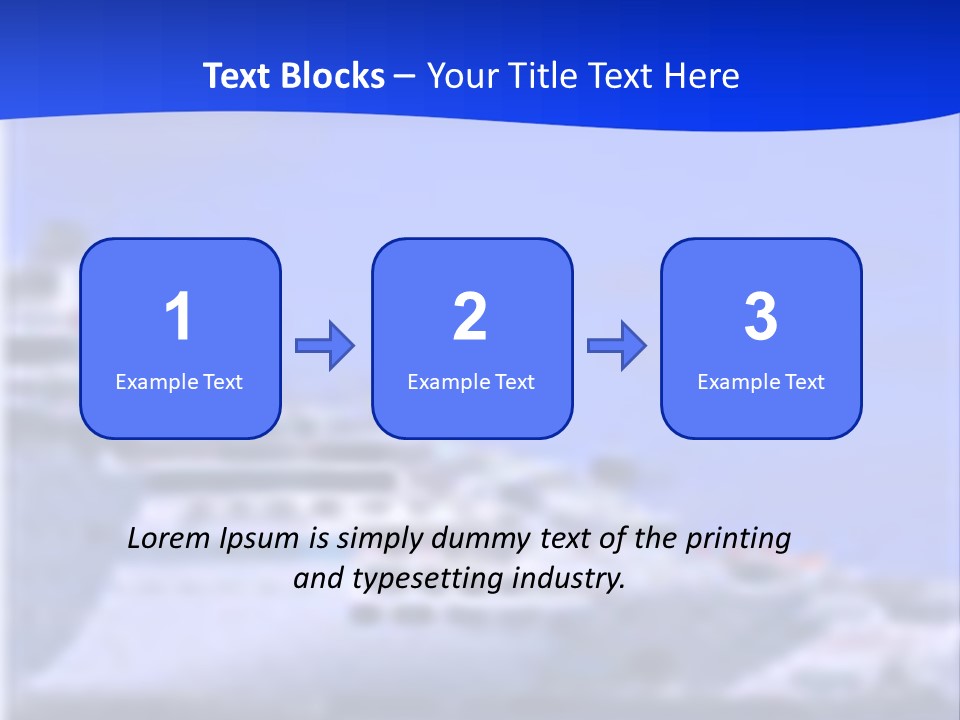 Text Blocks – Your Title Text Here

1
Example Text

2
Example Text

3
Example Text

Lorem Ipsum is simply dummy text of the printing and typesetting industry.